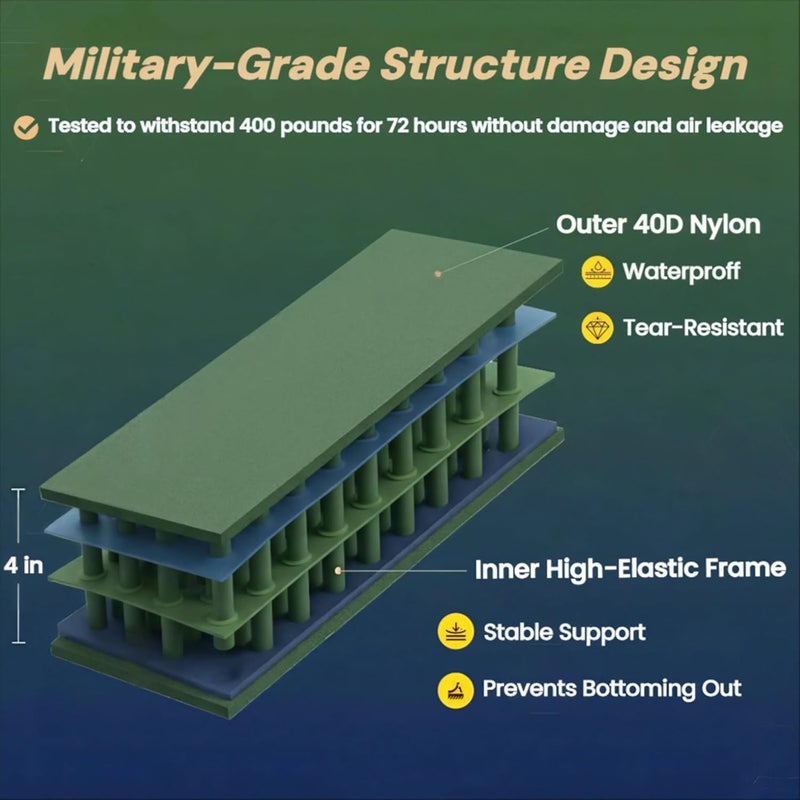 Military-Grade Structure Design

Tested to withstand 400 pounds for 72 hours without damage and air leakage

Outer 40D Nylon

Waterproff

Tear-Resistant

4 in

Inner High-Elastic Frame

Stable Support

Prevents Bottoming Out